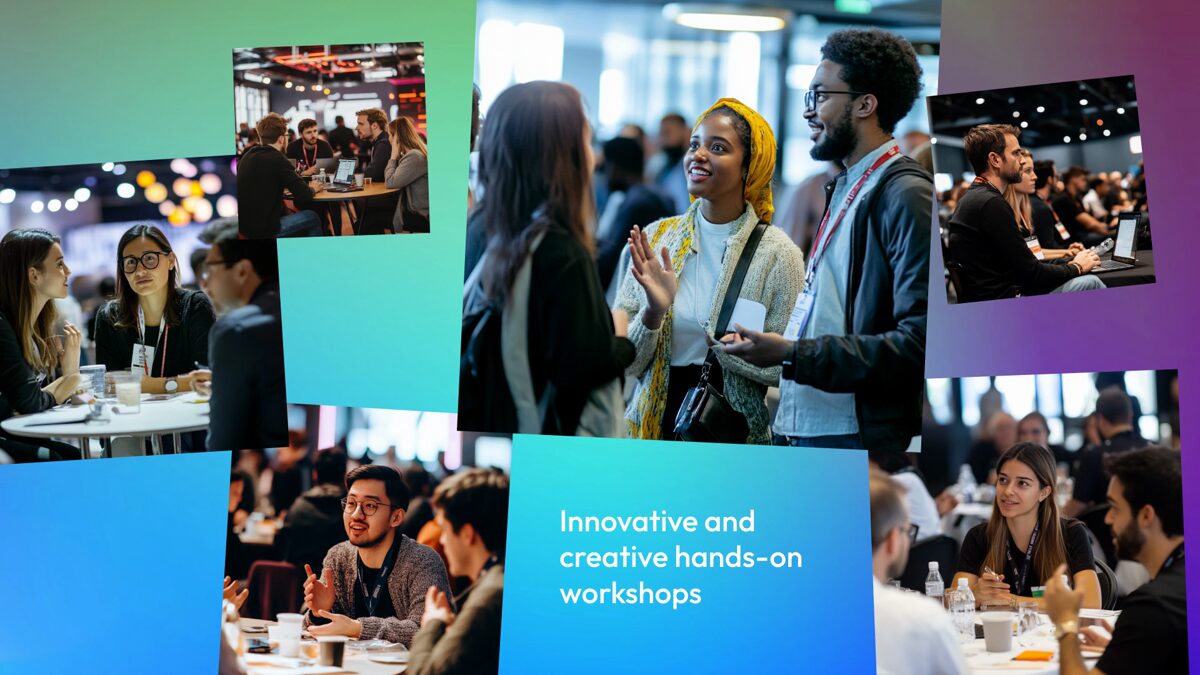 Innovative and creative hands-on workshops